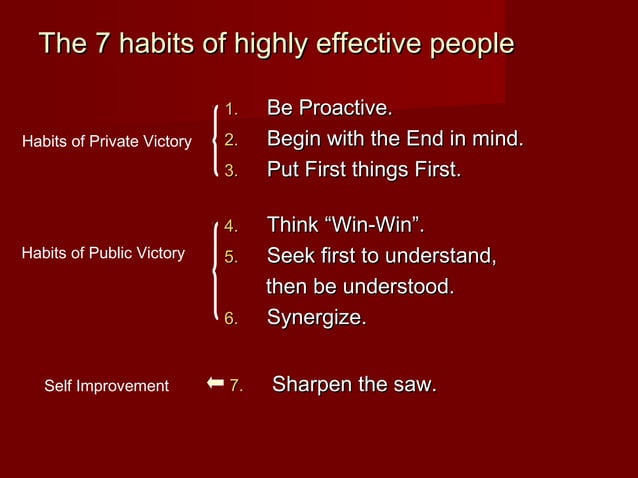 The 7 habits of highly effective people

Habits of Private Victory

1. Be Proactive.
2. Begin with the End in mind.
3. Put First things First.

Habits of Public Victory

4. Think “Win-Win”.
5. Seek first to understand, then be understood.
6. Synergize.

Self Improvement

7. Sharpen the saw.